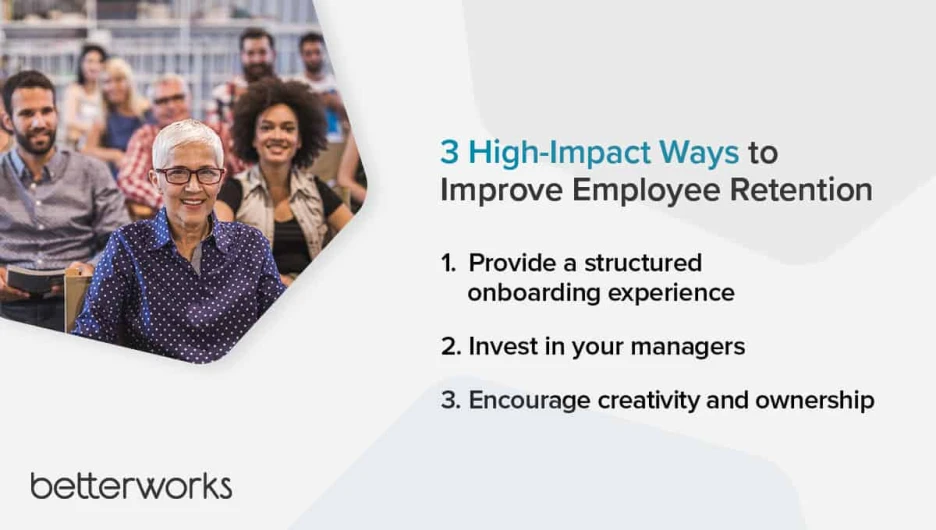 3 High-Impact Ways to Improve Employee Retention

1. Provide a structured onboarding experience

2. Invest in your managers

3. Encourage creativity and ownership

betterworks